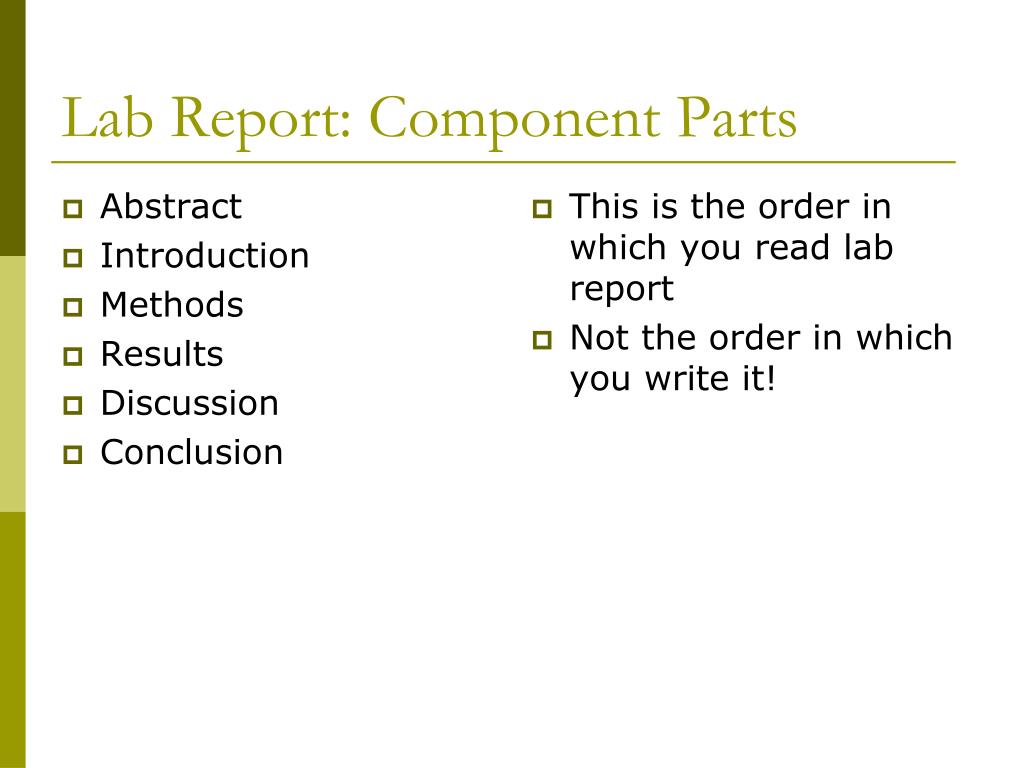 Lab Report: Component Parts

- Abstract
- Introduction
- Methods
- Results
- Discussion
- Conclusion

- This is the order in which you read lab report
- Not the order in which you write it!